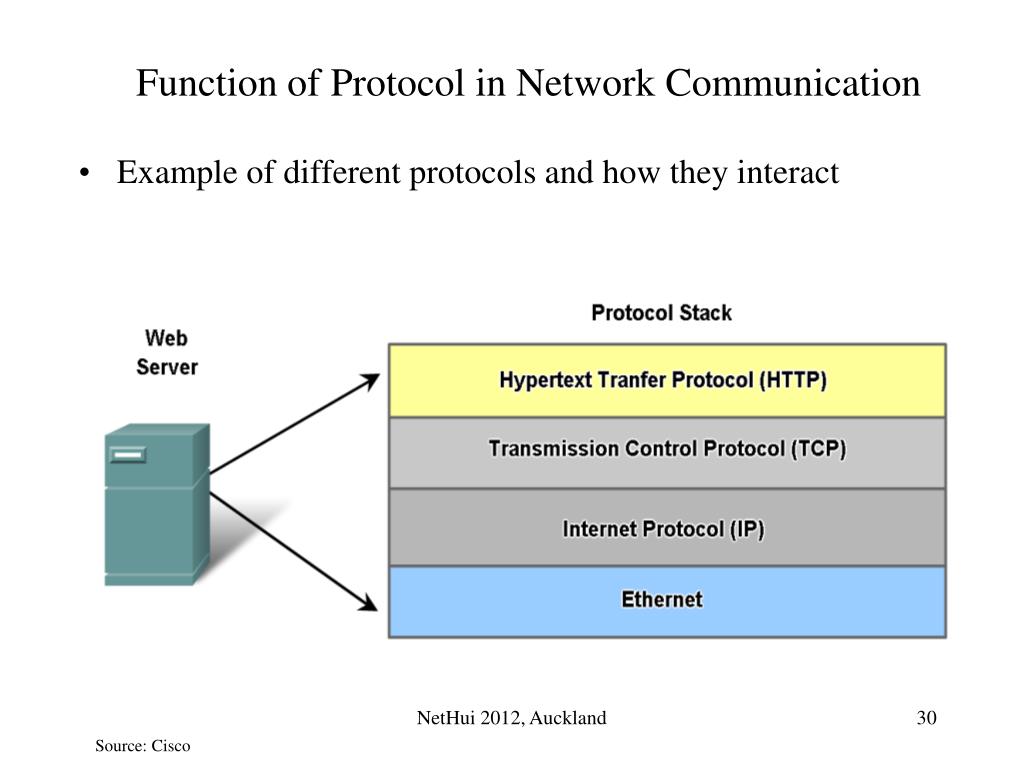 Function of Protocol in Network Communication

• Example of different protocols and how they interact

Web Server

Protocol Stack

Hypertext Tranfer Protocol (HTTP)

Transmission Control Protocol (TCP)

Internet Protocol (IP)

Ethernet

NetHui 2012, Auckland

30

Source: Cisco